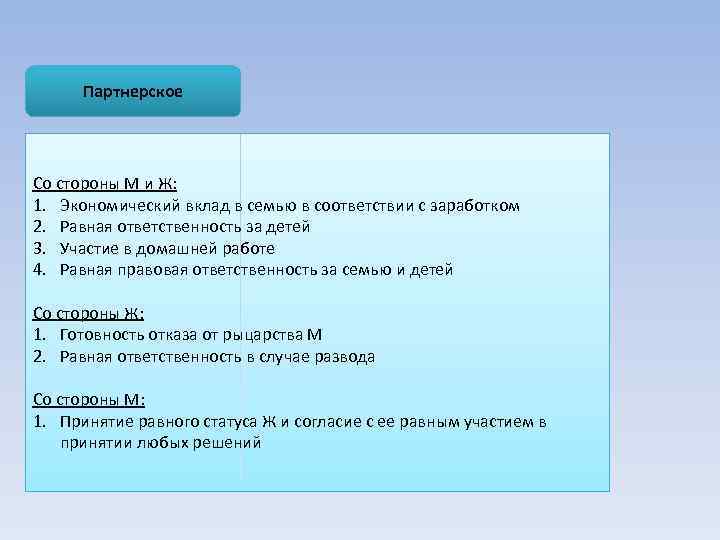 Партнерское

Со стороны М и Ж:
1. Экономический вклад в семью в соответствии с заработком
2. Равная ответственность за детей
3. Участие в домашней работе
4. Равная правовая ответственность за семью и детей

Со стороны Ж:
1. Готовность отказа от рыцарства М
2. Равная ответственность в случае развода

Со стороны М:
1. Принятие равного статуса Ж и согласие с ее равным участием в принятии любых решений